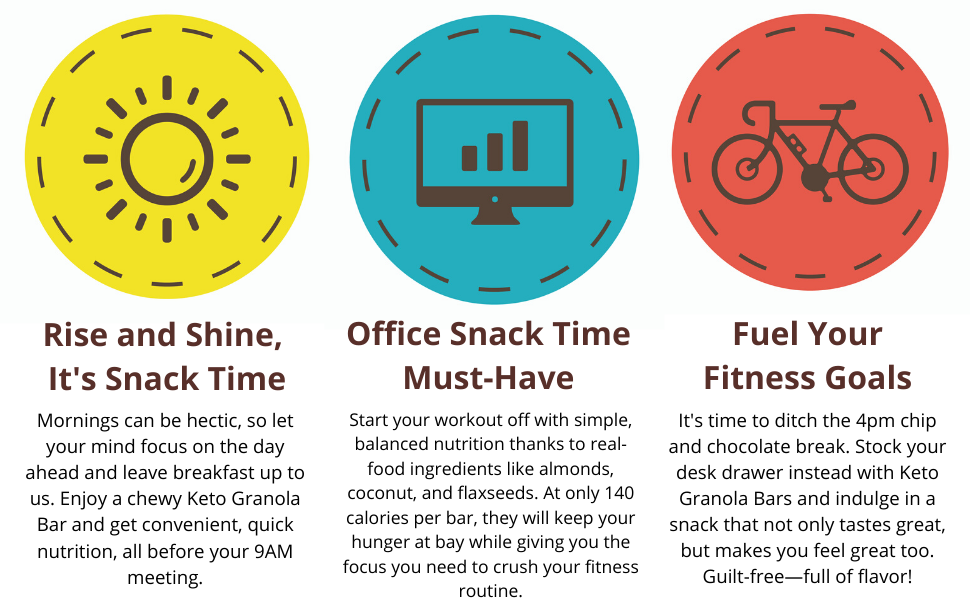 Rise and Shine, It's Snack Time

Mornings can be hectic, so let your mind focus on the day ahead and leave breakfast up to us. Enjoy a chewy Keto Granola Bar and get convenient, quick nutrition, all before your 9AM meeting.

Office Snack Time Must-Have

Start your workout off with simple, balanced nutrition thanks to real-food ingredients like almonds, coconut, and flaxseeds. At only 140 calories per bar, they will keep your hunger at bay while giving you the focus you need to crush your fitness routine.

Fuel Your Fitness Goals

It's time to ditch the 4pm chip and chocolate break. Stock your desk drawer instead with Keto Granola Bars and indulge in a snack that not only tastes great, but makes you feel great too. Guilt-free—full of flavor!